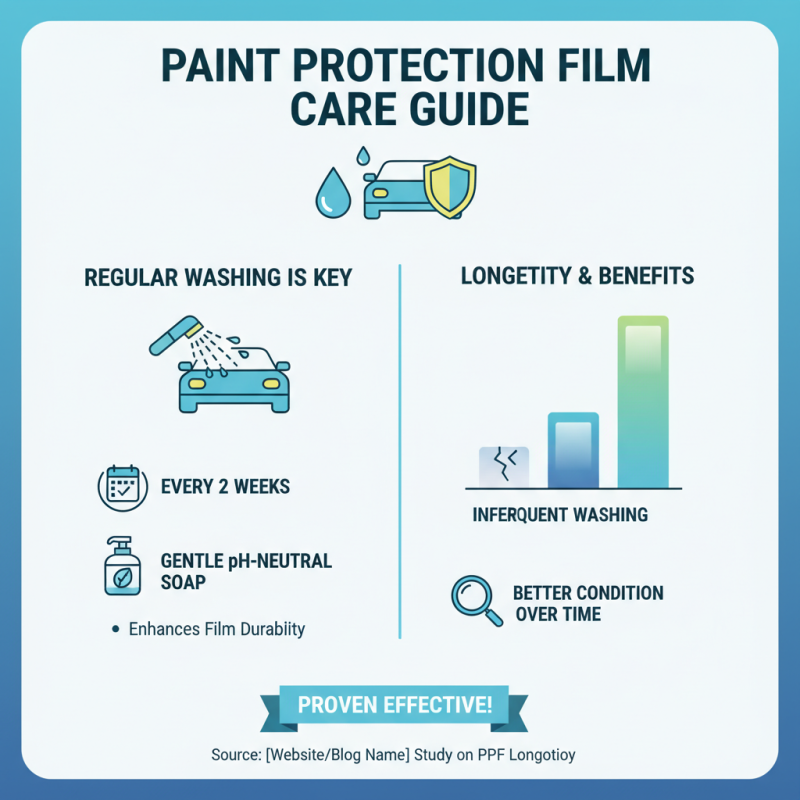 PAINT PROTECTION FILM CARE GUIDE

REGULAR WASHING IS KEY

EVERY 2 WEEKS

GENTLE pH-NEUTRAL SOAP

• Enhances Film Durabiity

LONGETITY & BENEFITS

INFERQUENT WASHING

BETTER CONDITION OVER TIME

PROVEN EFFECTIVE!

Source: [Website/Blog Name] Study on PPF Longotioy